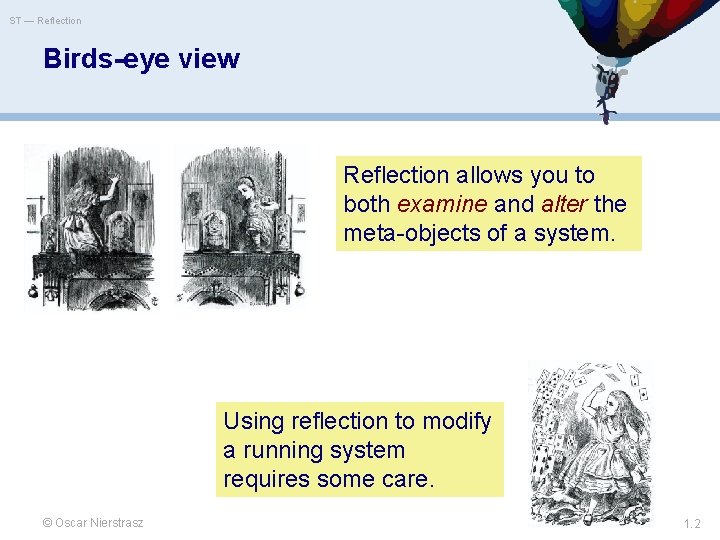 ST — Reflection

Birds-eye view

Reflection allows you to both examine and alter the meta-objects of a system.

Using reflection to modify a running system requires some care.

© Oscar Nierstrasz

1.2